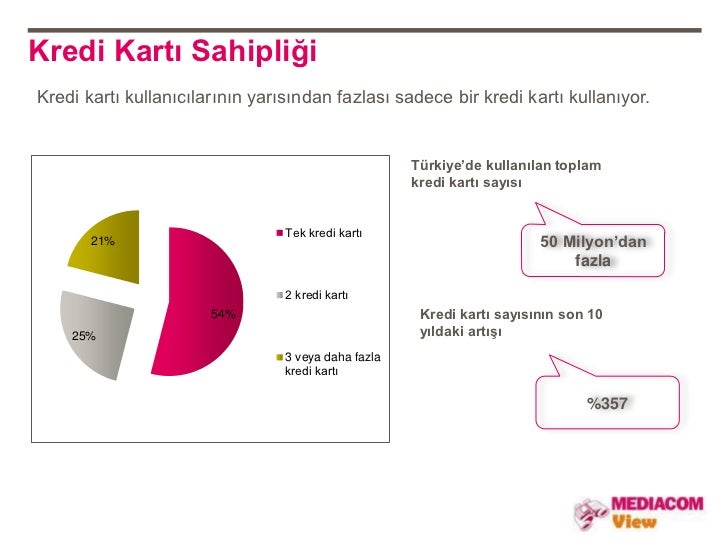 Kredi Kartı Sahipliği

Kredi kartı kullanıcılarının yarısından fazlası sadece bir kredi kartı kullanıyor.

21%

25%

54%

Tek kredi kartı

2 kredi kartı

3 veya daha fazla kredi kartı

Türkiye'de kullanılan toplam kredi kartı sayısı

50 Milyon'dan fazla

Kredi kartı sayısının son 10 yıldaki artışı

%357

MEDIACOM View